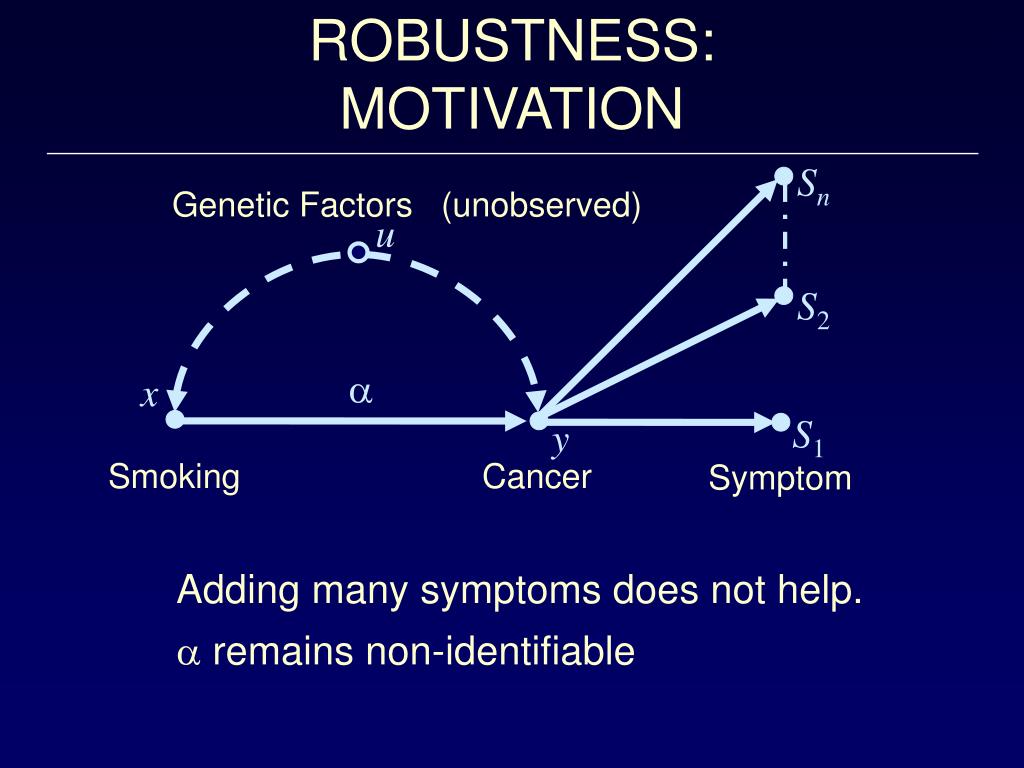 ROBUSTNESS:
MOTIVATION

Genetic Factors (unobserved)

$u$

$S_n$

$S_2$

$x$

$\alpha$

$y$

$S_1$

Smoking

Cancer

Symptom

Adding many symptoms does not help.

$\alpha$ remains non-identifiable